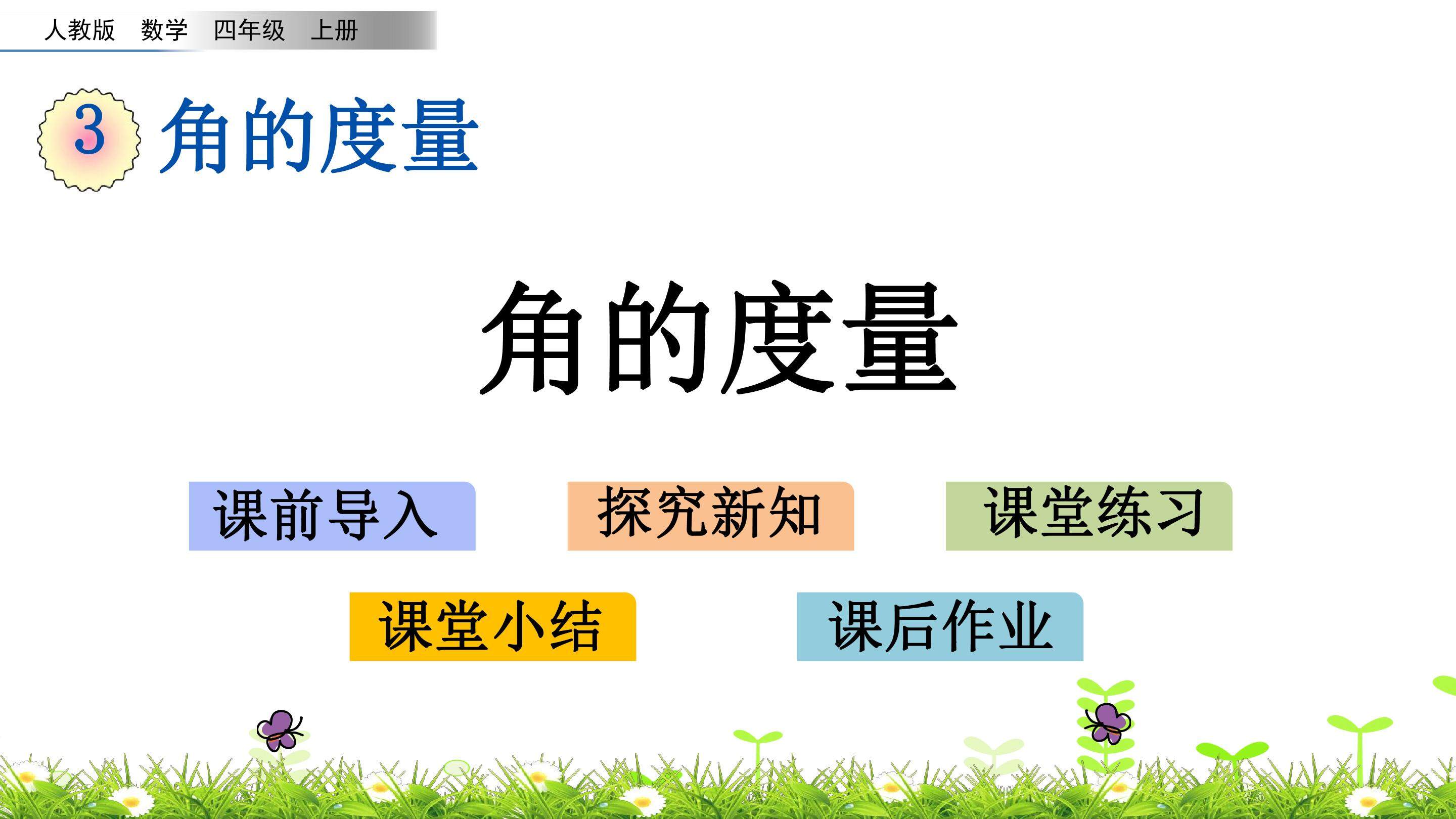 人教版 数学 四年级 上册

3 角的度量

角的度量

课前导入

探究新知

课堂练习

课堂小结

课后作业